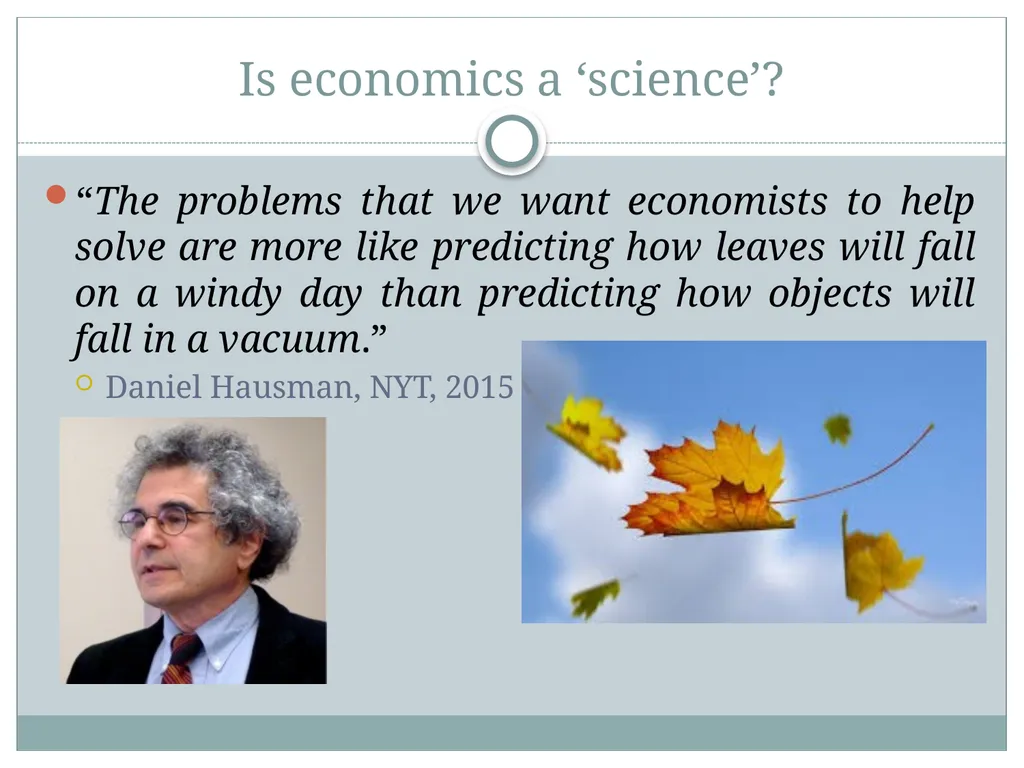 Is economics a ‘science’?

“The problems that we want economists to help solve are more like predicting how leaves will fall on a windy day than predicting how objects will fall in a vacuum.”

Daniel Hausman, NYT, 2015